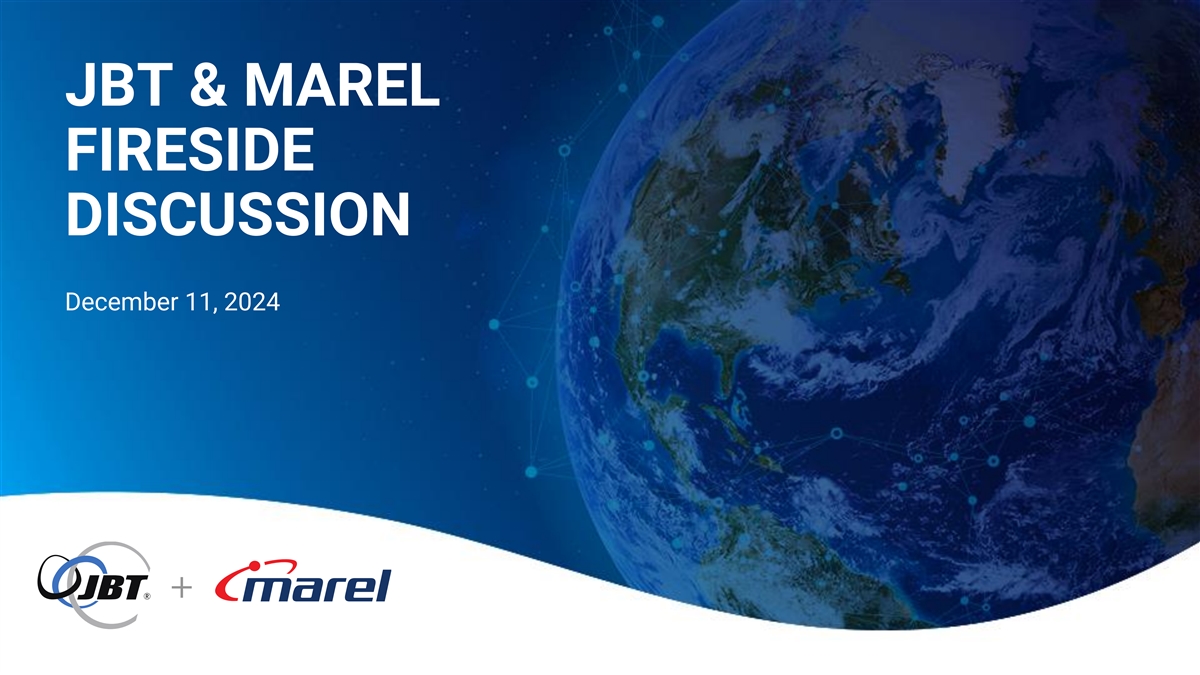 JBT & MAREL FIRESIDE DISCUSSION

December 11, 2024

JBT® + marel